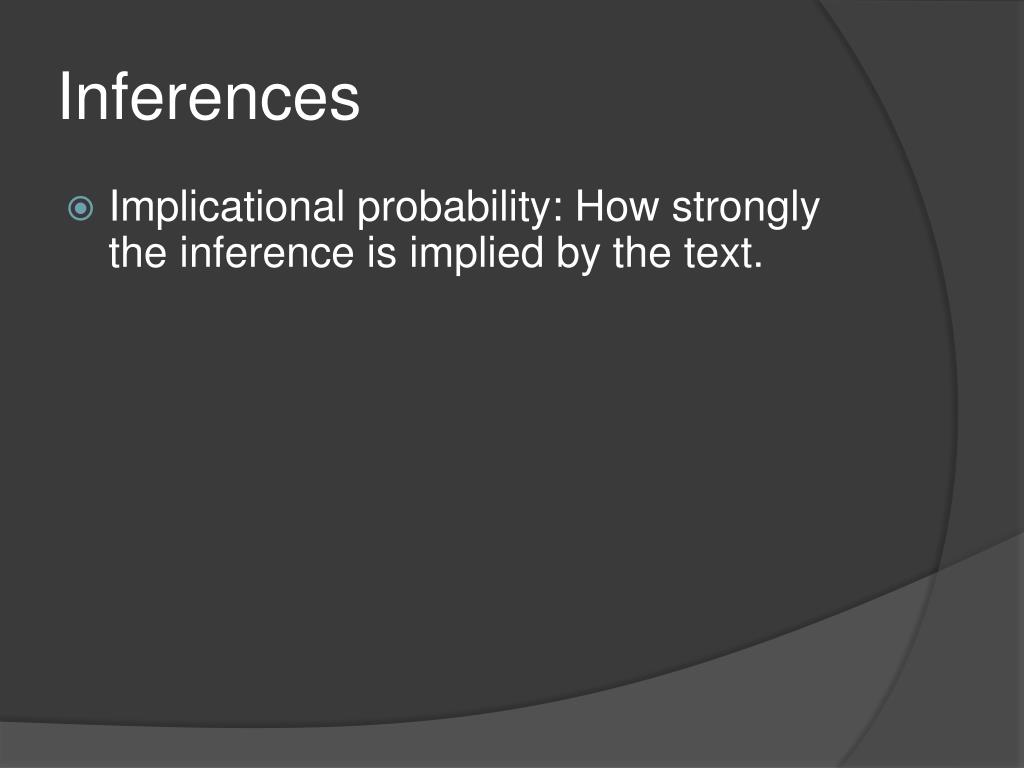 Inferences

Implicational probability: How strongly the inference is implied by the text.